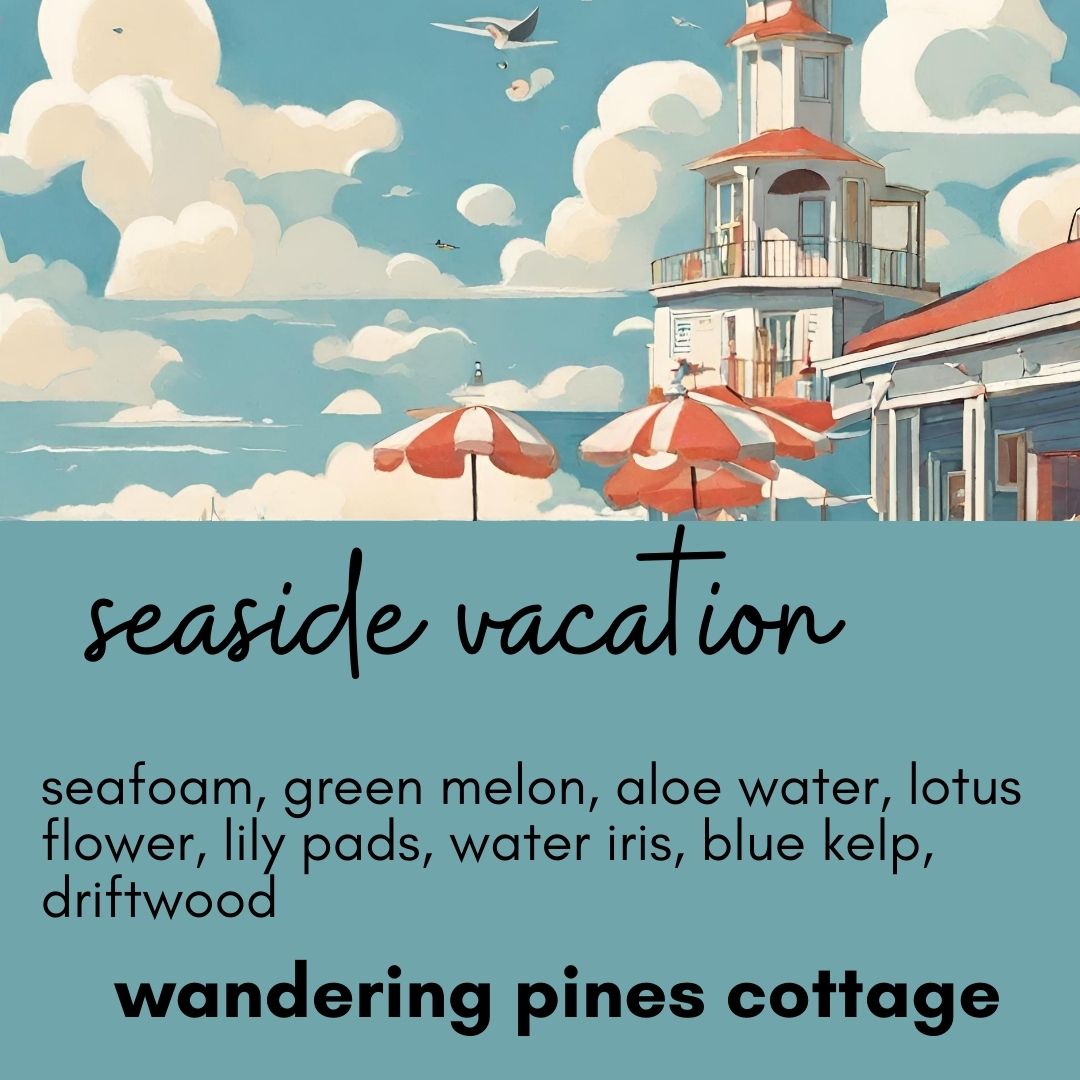 seaside vacation

seafoam, green melon, aloe water, lotus flower, lily pads, water iris, blue kelp, driftwood

wandering pines cottage